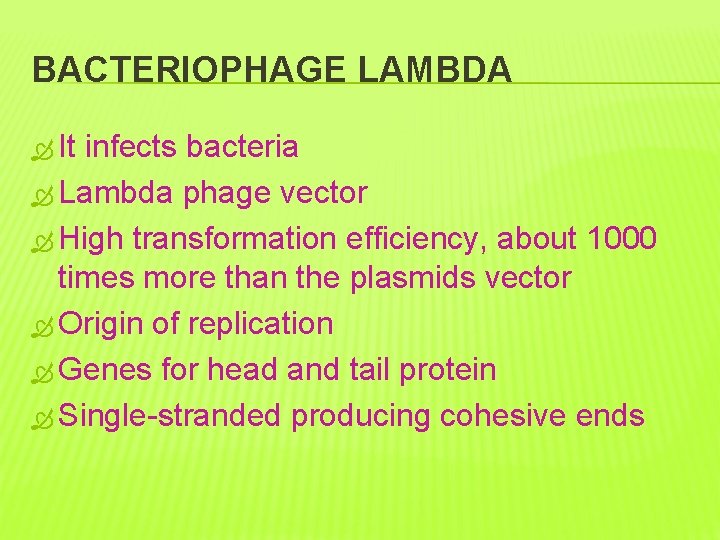 BACTERIOPHAGE LAMBDA

It infects bacteria

Lambda phage vector

High transformation efficiency, about 1000 times more than the plasmids vector

Origin of replication

Genes for head and tail protein

Single-stranded producing cohesive ends